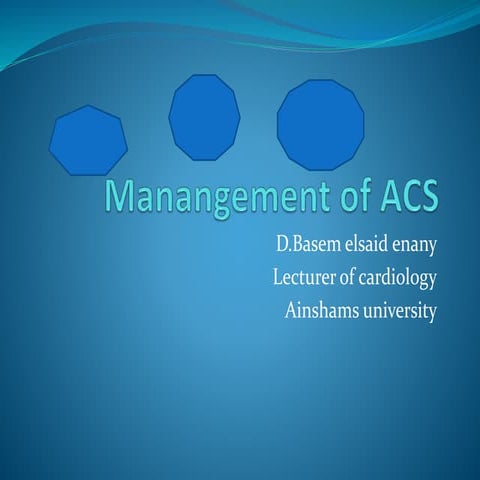 Manangement of ACS

D.Basem elsaid enany
Lecturer of cardiology
Ainshams university